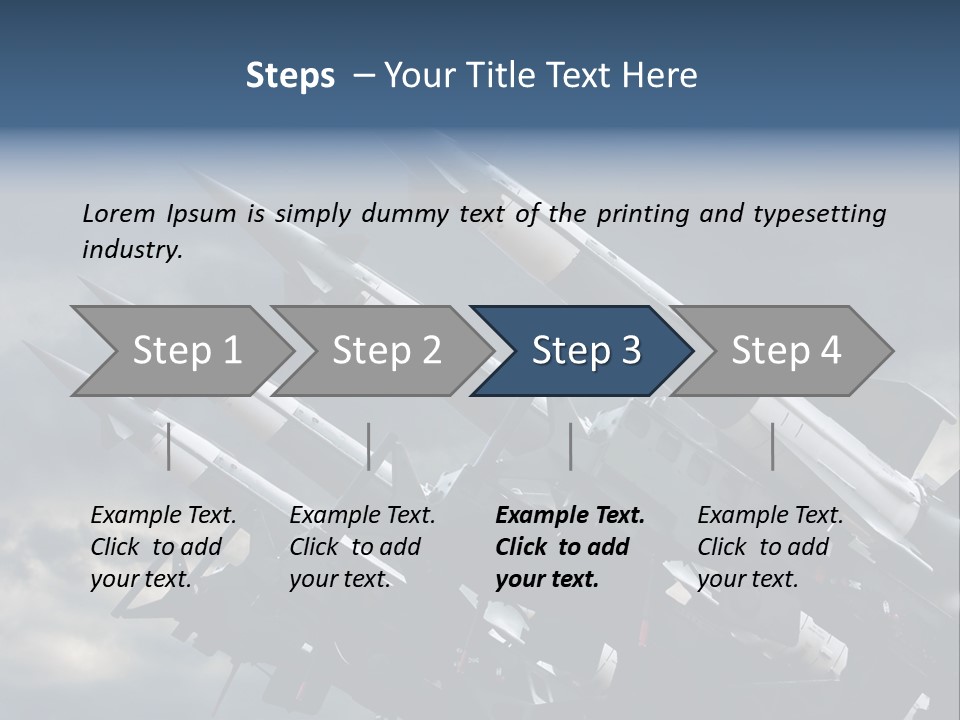 Steps – Your Title Text Here

Lorem Ipsum is simply dummy text of the printing and typesetting industry.

Step 1

Step 2

Step 3

Step 4

Example Text. Click to add your text.

Example Text. Click to add your text.

Example Text. Click to add your text.

Example Text. Click to add your text.